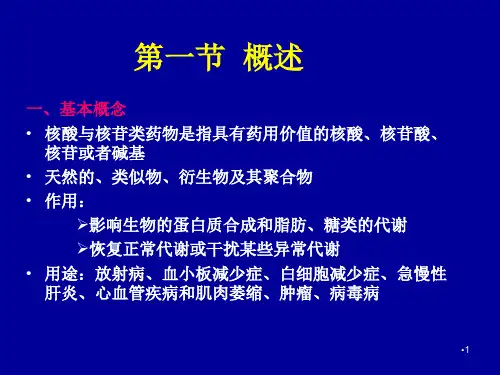 第一节 概述

一、基本概念

• 核酸与核苷类药物是指具有药用价值的核酸、核苷酸、核苷或者碱基

• 天然的、类似物、衍生物及其聚合物

• 作用：

➢影响生物的蛋白质合成和脂肪、糖类的代谢

➢恢复正常代谢或干扰某些异常代谢

• 用途：放射病、血小板减少症、白细胞减少症、急慢性肝炎、心血管疾病和肌肉萎缩、肿瘤、病毒病

•1